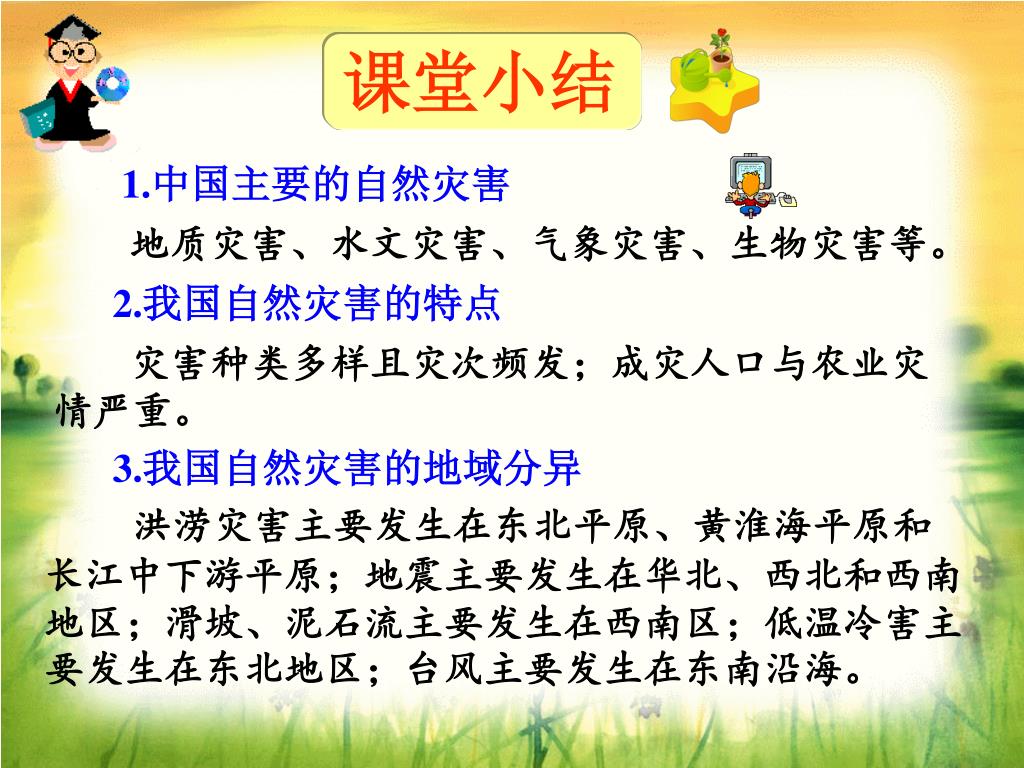 课堂小结

1.中国主要的自然灾害

地质灾害、水文灾害、气象灾害、生物灾害等。

2.我国自然灾害的特点

灾害种类多样且灾次频发；成灾人口与农业灾情严重。

3.我国自然灾害的地域分异

洪涝灾害主要发生在东北平原、黄淮海平原和长江中下游平原；地震主要发生在华北、西北和西南地区；滑坡、泥石流主要发生在西南区；低温冷害主要发生在东北地区；台风主要发生在东南沿海。